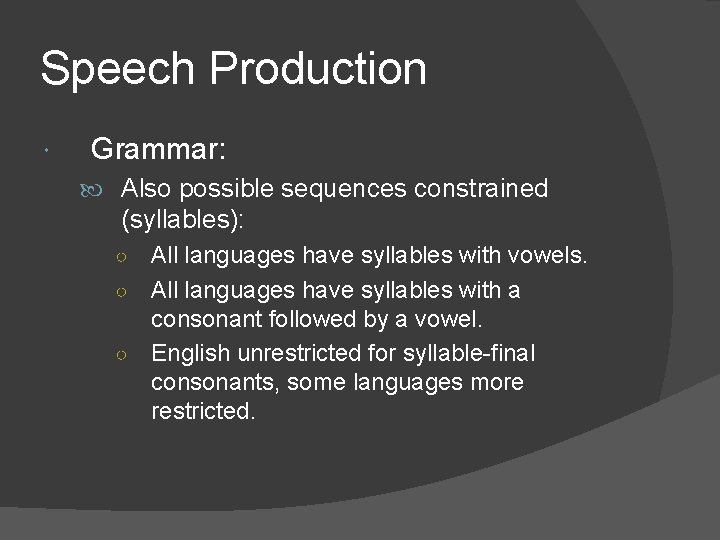 Speech Production

Grammar:

Also possible sequences constrained (syllables):

All languages have syllables with vowels.

All languages have syllables with a consonant followed by a vowel.

English unrestricted for syllable-final consonants, some languages more restricted.